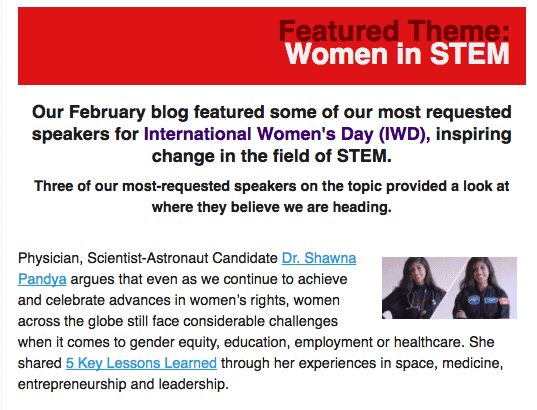 Featured Theme:
Women in STEM

Our February blog featured some of our most requested speakers for International Women's Day (IWD), inspiring change in the field of STEM.

Three of our most-requested speakers on the topic provided a look at where they believe we are heading.

Physician, Scientist-Astronaut Candidate Dr. Shawna Pandya argues that even as we continue to achieve and celebrate advances in women's rights, women across the globe still face considerable challenges when it comes to gender equity, education, employment or healthcare. She shared 5 Key Lessons Learned through her experiences in space, medicine, entrepreneurship and leadership.